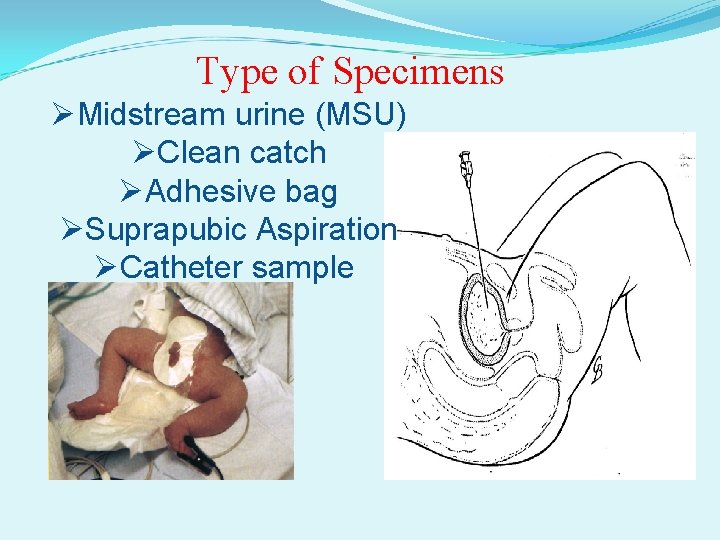 Type of Specimens

➢Midstream urine (MSU)

➢Clean catch

➢Adhesive bag

➢Suprapubic Aspiration

➢Catheter sample